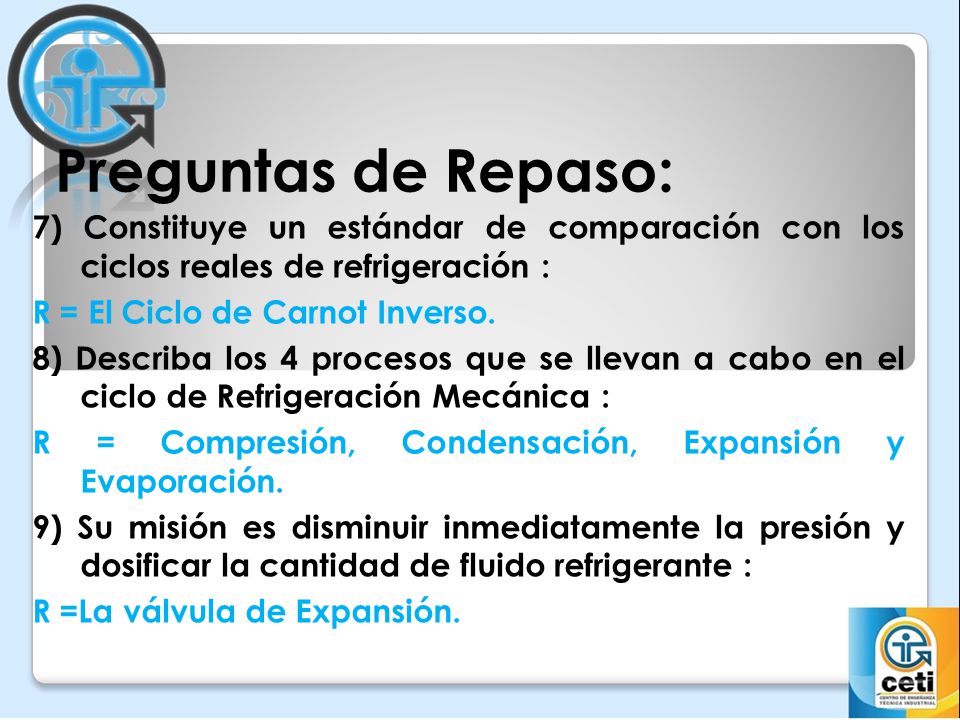 Preguntas de Repaso:

7) Constituye un estándar de comparación con los ciclos reales de refrigeración :

R = El Ciclo de Carnot Inverso.

8) Describa los 4 procesos que se llevan a cabo en el ciclo de Refrigeración Mecánica :

R = Compresión, Condensación, Expansión y Evaporación.

9) Su misión es disminuir inmediatamente la presión y dosificar la cantidad de fluido refrigerante :

R =La válvula de Expansión.

ceti
CENTRO DE ENSEÑANZA TÉCNICA INDUSTRIAL